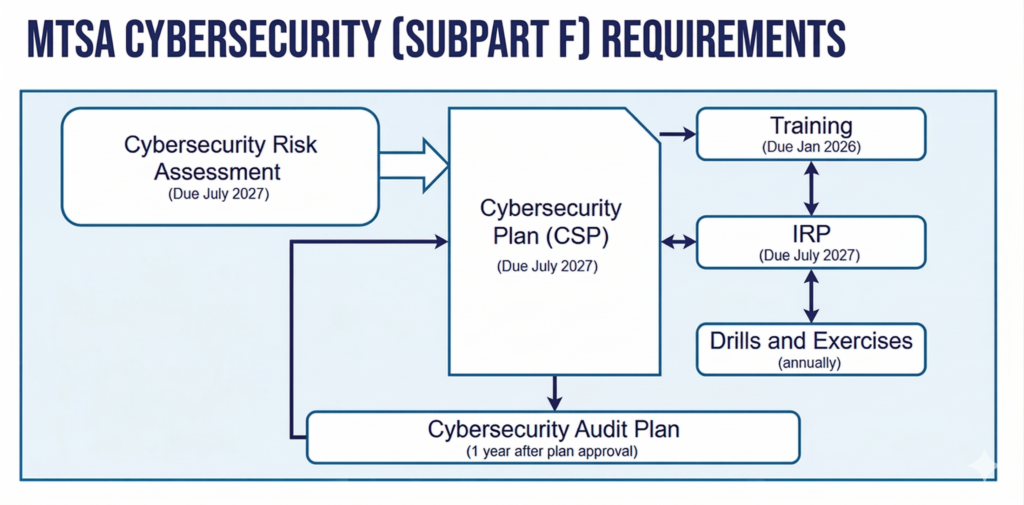 MTSA CYBERSECURITY (SUBPART F) REQUIREMENTS

Cybersecurity Risk Assessment
(Due July 2027)

Cybersecurity Plan (CSP)
(Due July 2027)

Training
(Due Jan 2026)

IRP
(Due July 2027)

Drills and Exercises
(annually)

Cybersecurity Audit Plan
(1 year after plan approval)